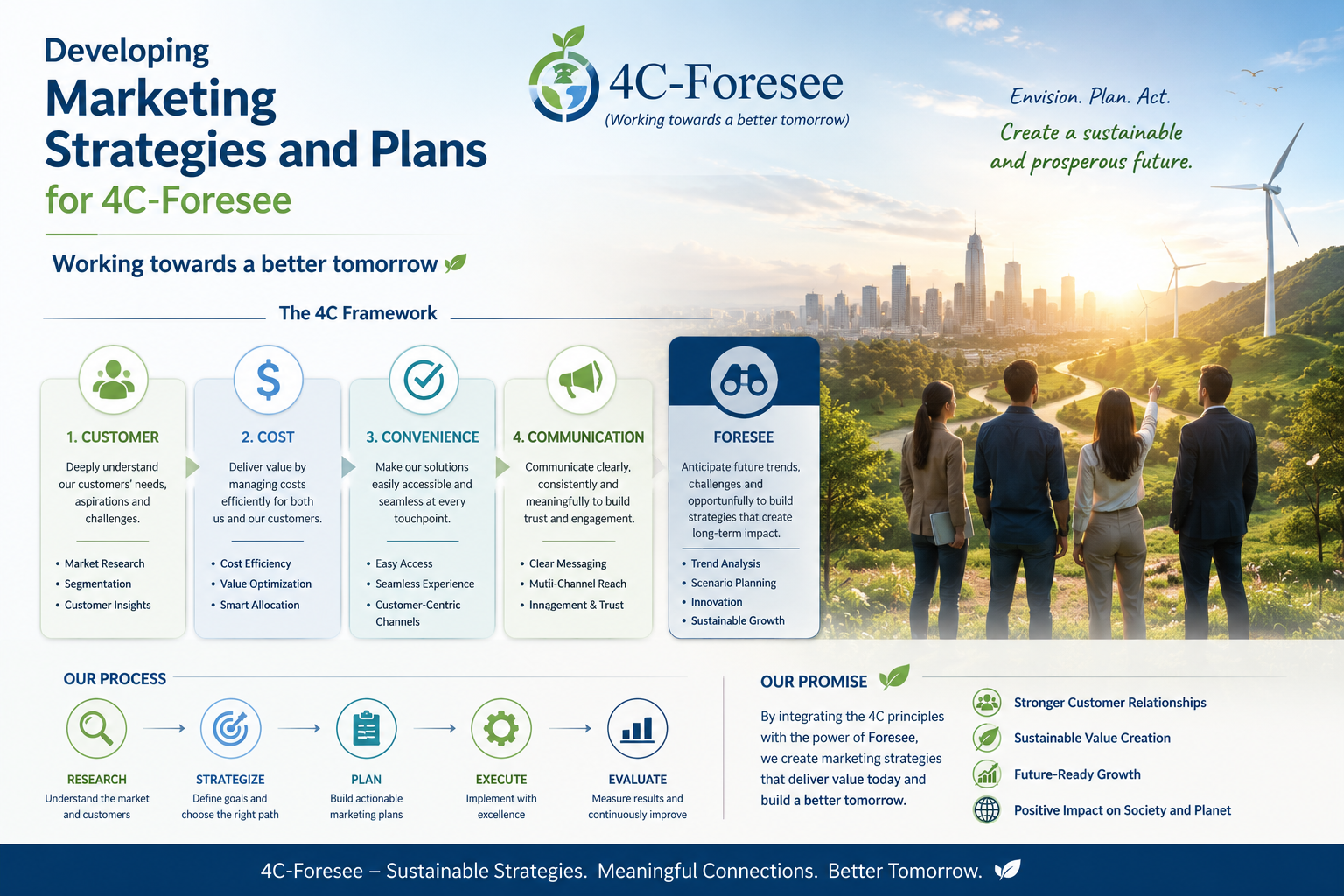 Developing
Marketing Strategies and Plans
for 4C-Foresee

Working towards a better tomorrow

4C-Foresee
(Working towards a better tomorrow)

Envision. Plan. Act.
Create a sustainable and prosperous future.

The 4C Framework

1. CUSTOMER
Deeply understand our customers' needs, aspirations and challenges.
• Market Research
• Segmentation
• Customer Insights

2. COST
Deliver value by managing costs efficiently for both us and our customers.
• Cost Efficiency
• Value Optimization
• Smart Allocation

3. CONVENIENCE
Make our solutions easily accessible and seamless at every touchpoint.
• Easy Access
• Seamless Experience
• Customer-Centric Channels

4. COMMUNICATION
Communicate clearly, consistently and meaningfully to build trust and engagement.
• Clear Messaging
• Mutii-Channel Reach
• Innagement & Trust

FORESEE
Anticipate future trends, challenges and opportunfully to build strategies that create long-term impact.
• Trend Analysis
• Scenario Planning
• Innovation
• Sustainable Growth

OUR PROCESS

RESEARCH
Understand the market and customers

STRATEGIZE
Define goals and choose the right path

PLAN
Build actionable marketing plans

EXECUTE
Implement with excellence

EVALUATE
Measure results and continuously improve

OUR PROMISE
By integrating the 4C principles with the power of Foresee, we create marketing strategies that deliver value today and build a better tomorrow.

Stronger Customer Relationships
Sustainable Value Creation
Future-Ready Growth
Positive Impact on Society and Planet

4C-Foresee – Sustainable Strategies. Meaningful Connections. Better Tomorrow.